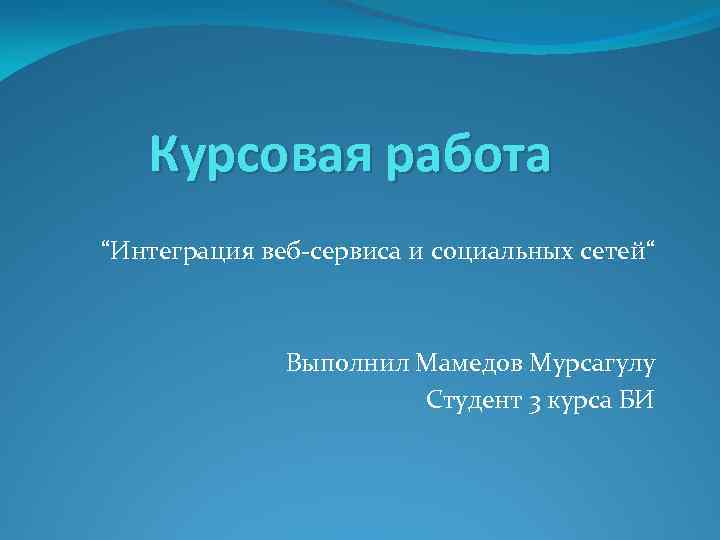 Курсовая работа

“Интеграция веб-сервиса и социальных сетей“

Выполнил Мамедов Мурсагулу
Студент 3 курса БИ